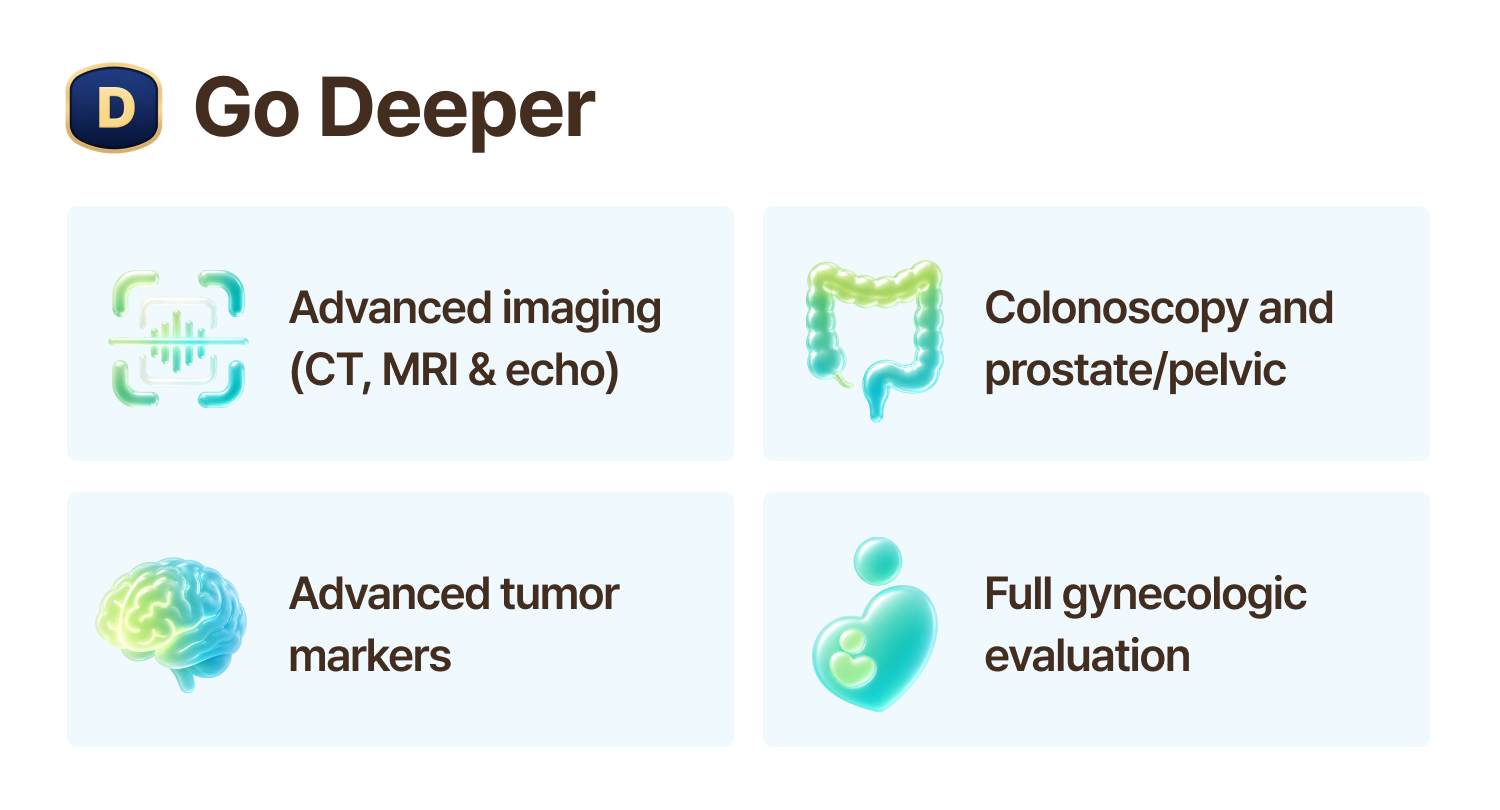 D Go Deeper

Advanced imaging (CT, MRI & echo)

Colonoscopy and prostate/pelvic

Advanced tumor markers

Full gynecologic evaluation